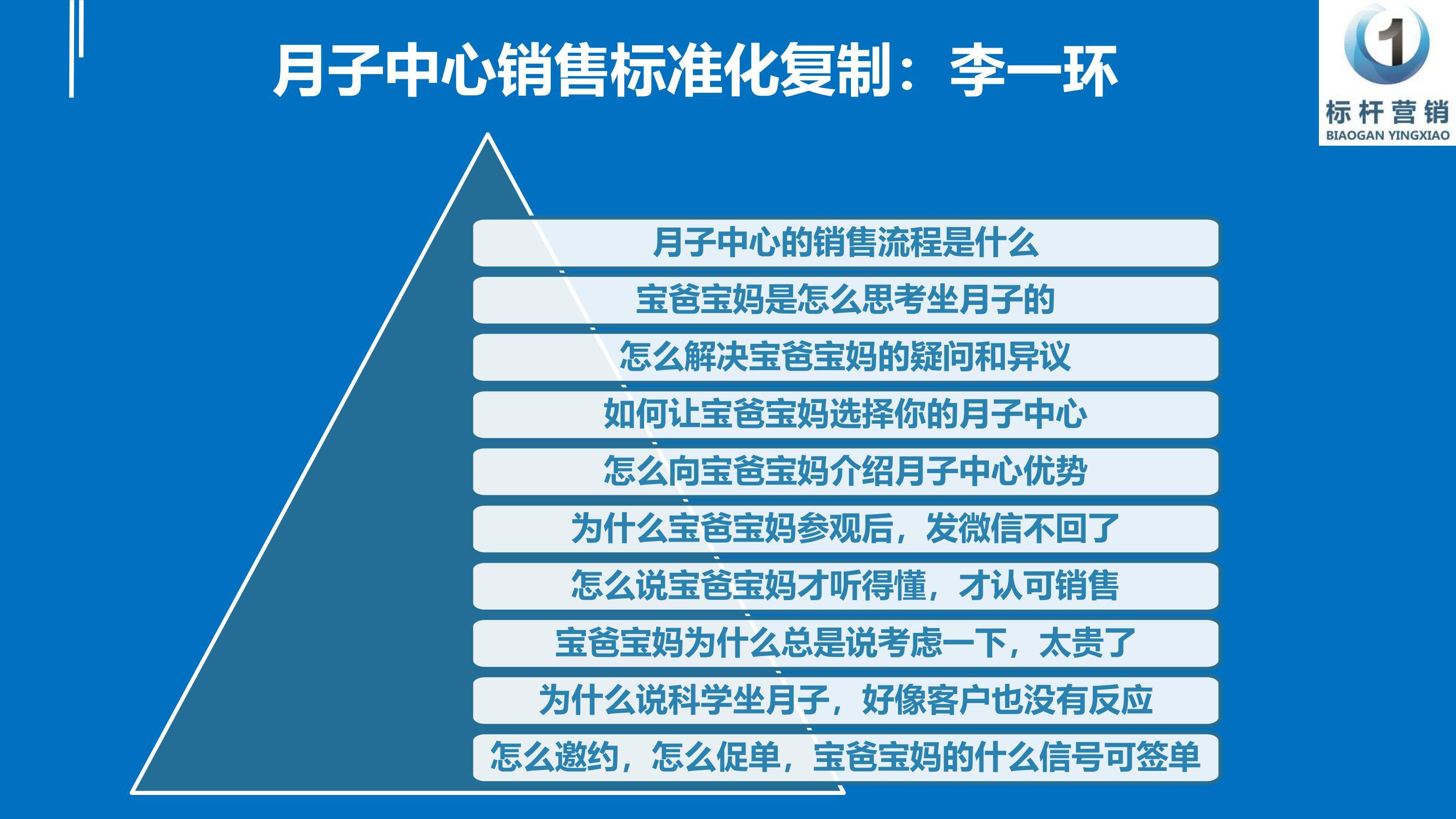 月子中心销售标准化复制：李一环

1
标杆营销
BIAOGAN YINGXIAO

月子中心的销售流程是什么

宝爸宝妈是怎么思考坐月子的

怎么解决宝爸宝妈的疑问和异议

如何让宝爸宝妈选择你的月子中心

怎么向宝爸宝妈介绍月子中心优势

为什么宝爸宝妈参观后，发微信不回了

怎么说宝爸宝妈才听得懂，才认可销售

宝爸宝妈为什么总是说考虑一下，太贵了

为什么说科学坐月子，好像客户也没有反应

怎么邀约，怎么促单，宝爸宝妈的什么信号可签单